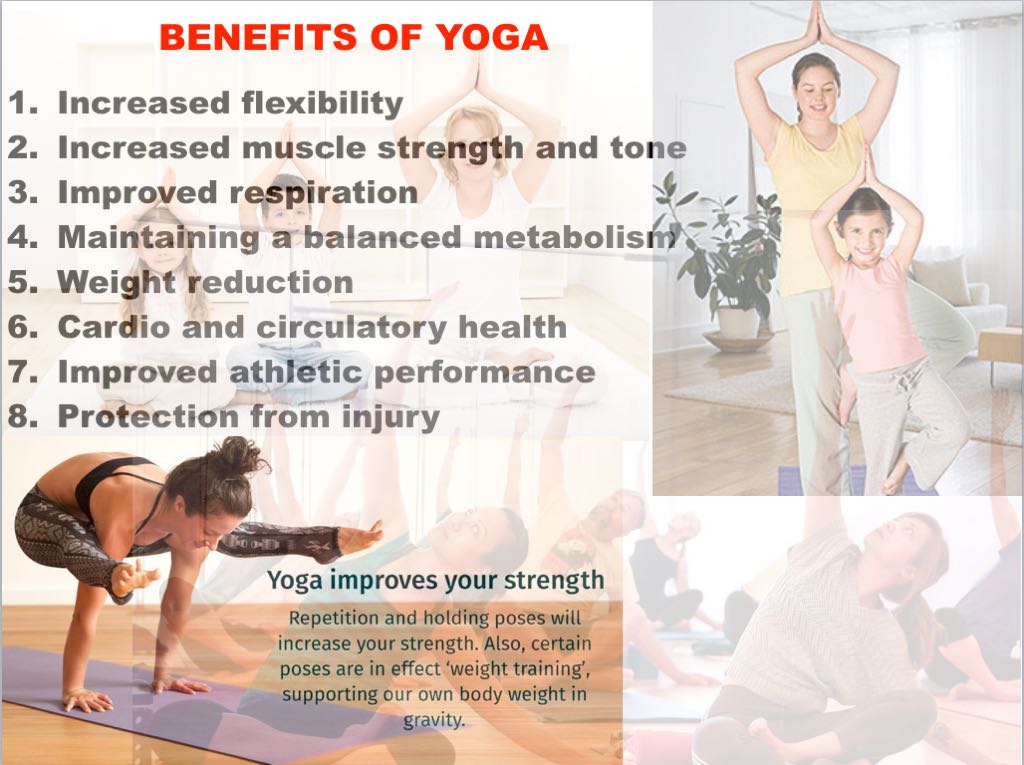 BENEFITS OF YOGA

1. Increased flexibility
2. Increased muscle strength and tone
3. Improved respiration
4. Maintaining a balanced metabolism
5. Weight reduction
6. Cardio and circulatory health
7. Improved athletic performance
8. Protection from injury

Yoga improves your strength

Repetition and holding poses will increase your strength. Also, certain poses are in effect 'weight training', supporting our own body weight in gravity.